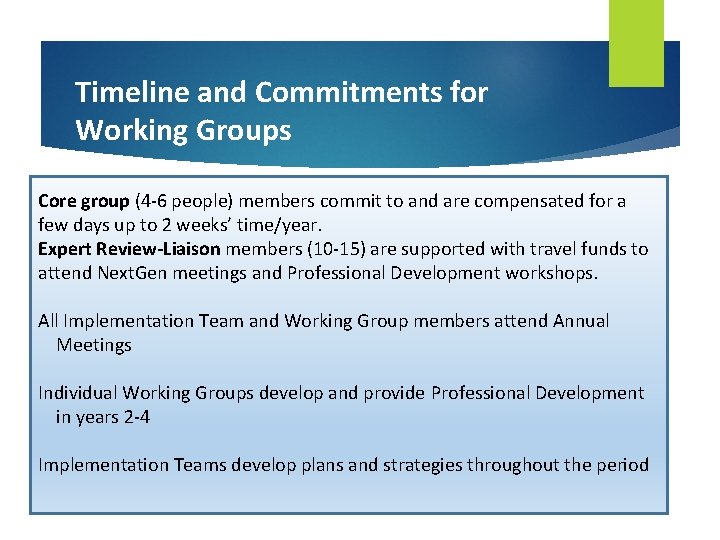 Timeline and Commitments for Working Groups

Core group (4-6 people) members commit to and are compensated for a few days up to 2 weeks' time/year.
Expert Review-Liaison members (10-15) are supported with travel funds to attend NextGen meetings and Professional Development workshops.

All Implementation Team and Working Group members attend Annual Meetings

Individual Working Groups develop and provide Professional Development in years 2-4

Implementation Teams develop plans and strategies throughout the period